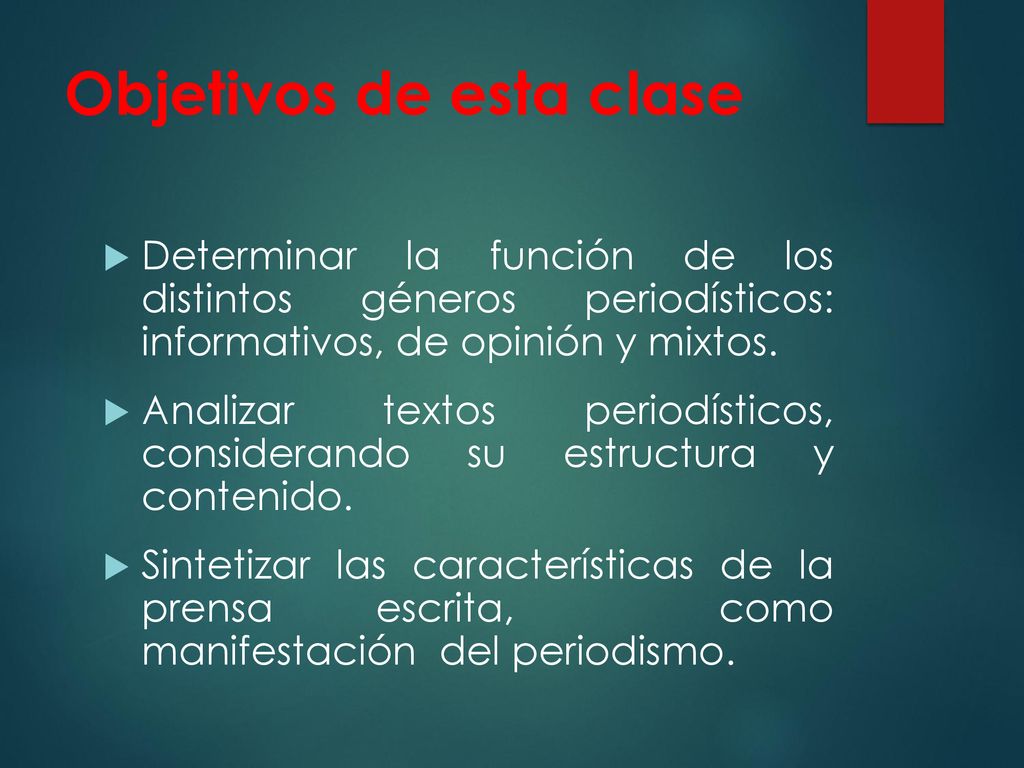 Objetivos de esta clase

Determinar la función de los distintos géneros periodísticos: informativos, de opinión y mixtos.

Analizar textos periodísticos, considerando su estructura y contenido.

Sintetizar las características de la prensa escrita, como manifestación del periodismo.